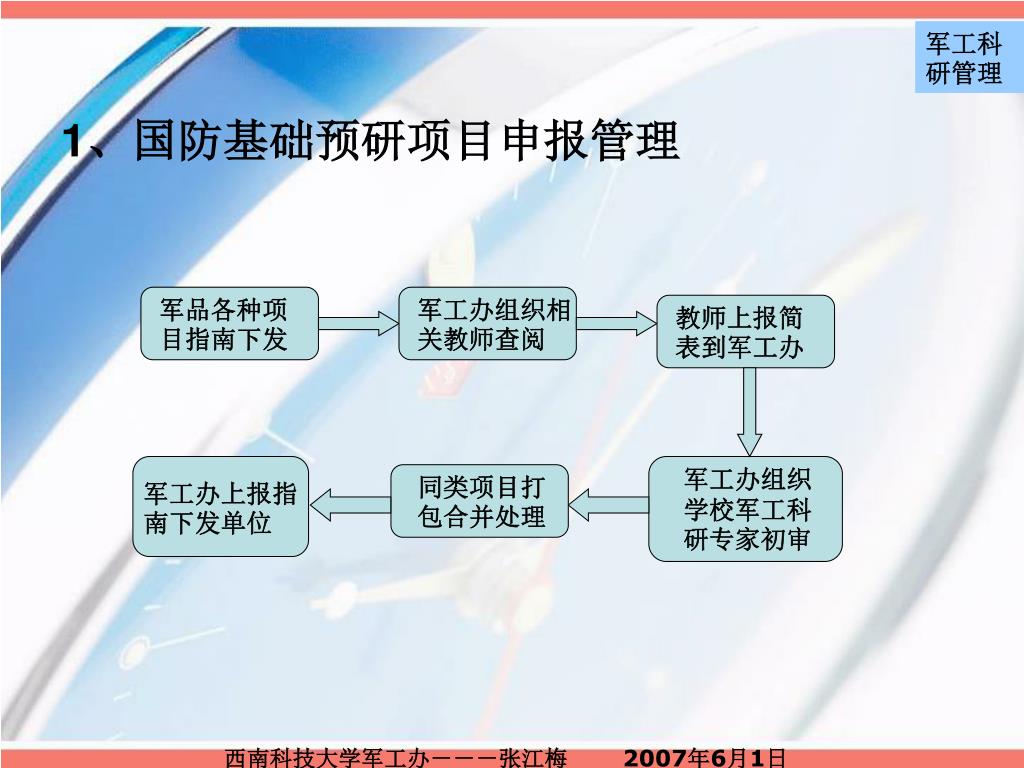 军工科研管理

1、国防基础预研项目申报管理

军品各种项目指南下发

军工办组织相关教师查阅

教师上报简表到军工办

军工办组织学校军工科研专家初审

同类项目打包合并处理

军工办上报指南下发单位

西南科技大学军工办－－－张江梅　2007年6月1日